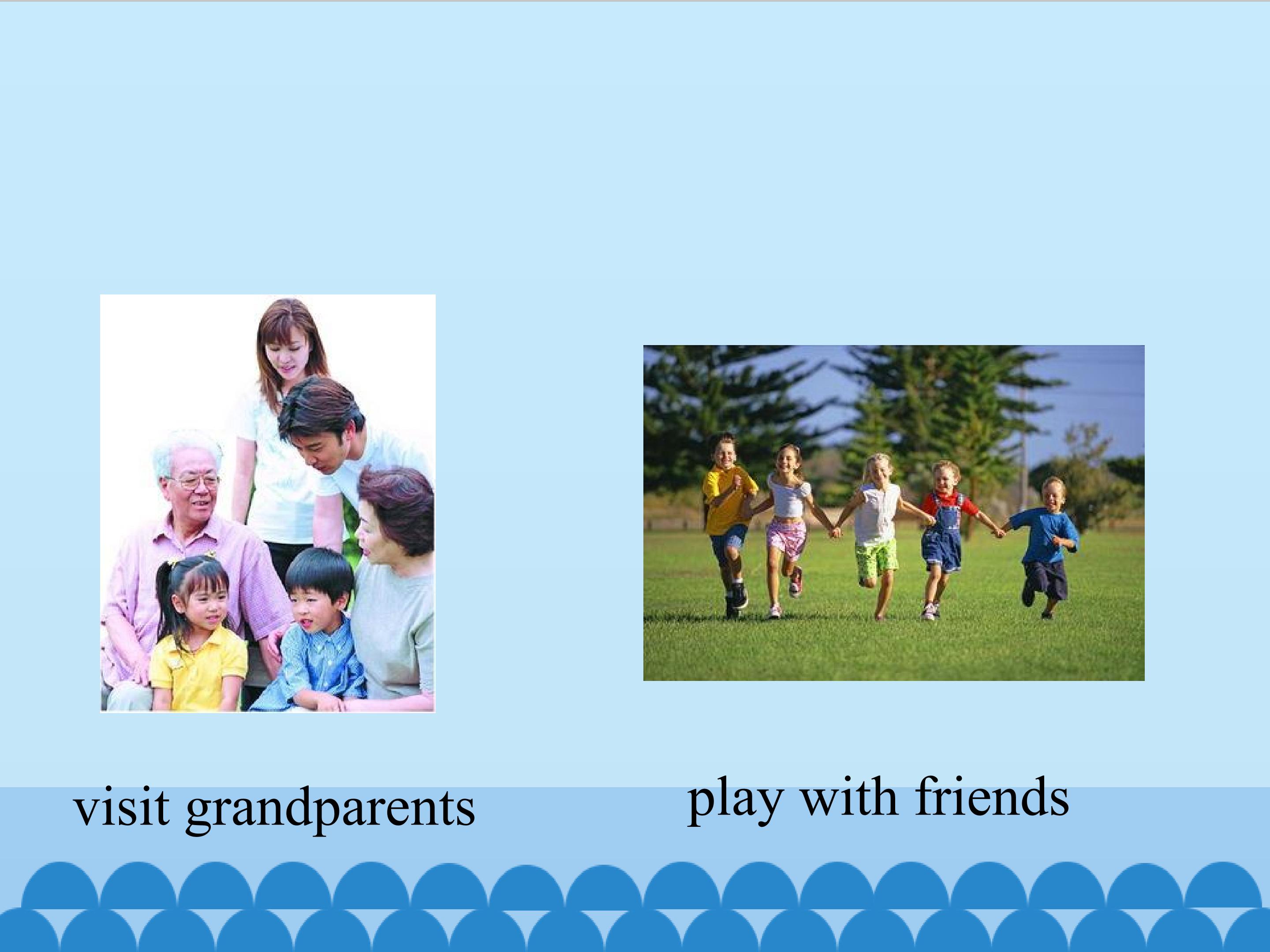 visit grandparents

play with friends